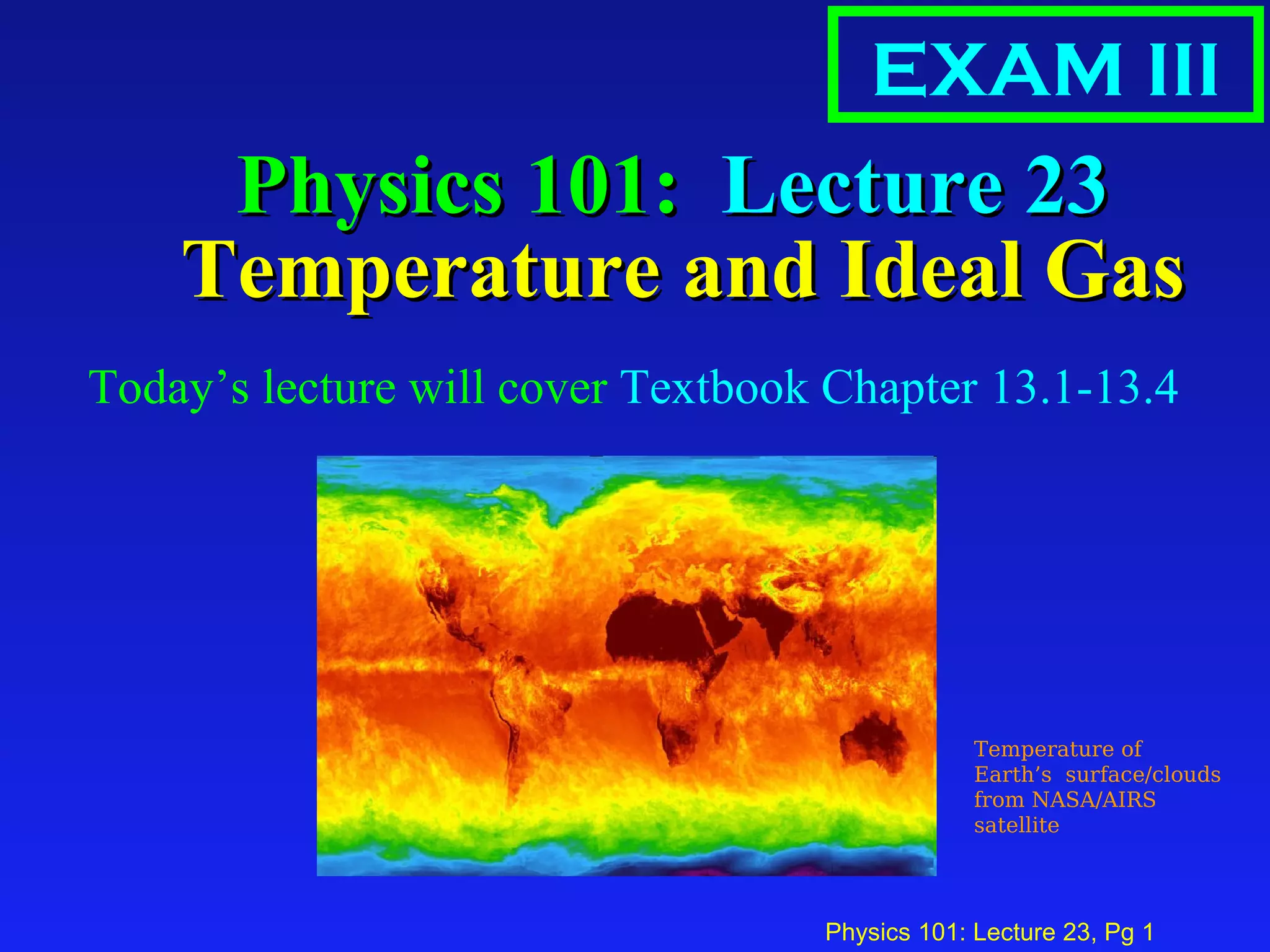 EXAM III

Physics 101: Lecture 23
Temperature and Ideal Gas

Today’s lecture will cover Textbook Chapter 13.1-13.4

Temperature of Earth’s surface/clouds from NASA/AIRS satellite

Physics 101: Lecture 23, Pg 1